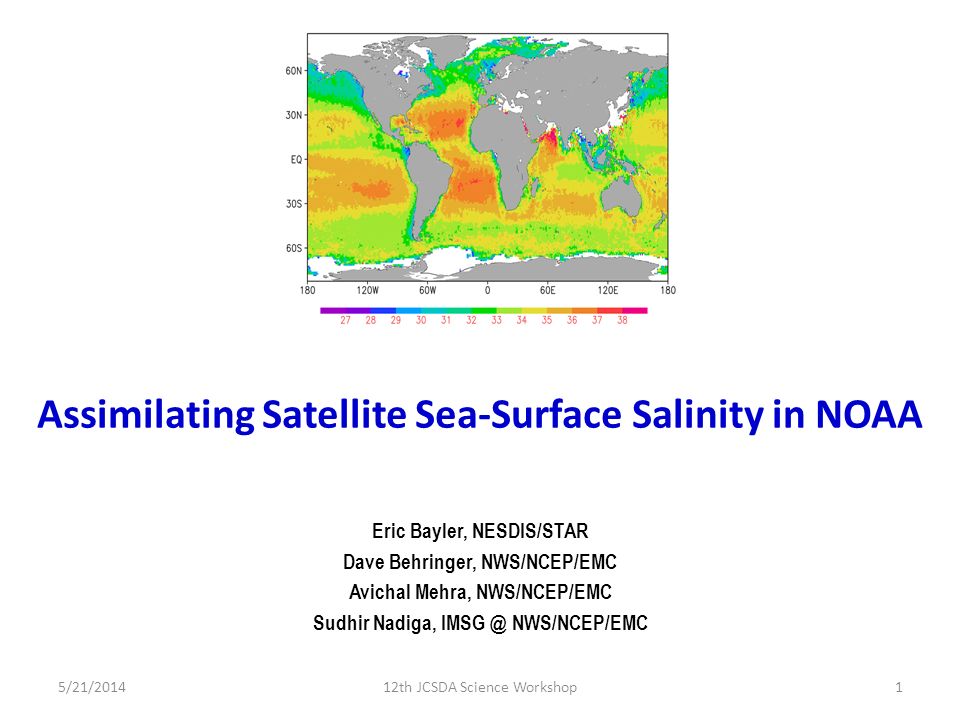 60N
30N
EQ
30S
60S
180 120W 60W 0 60E 120E 180
27 28 29 30 31 32 33 34 35 36 37 38

Assimilating Satellite Sea-Surface Salinity in NOAA

Eric Bayler, NESDIS/STAR
Dave Behringer, NWS/NCEP/EMC
Avichal Mehra, NWS/NCEP/EMC
Sudhir Nadiga, IMSG @ NWS/NCEP/EMC

5/21/2014 12th JCSDA Science Workshop 1